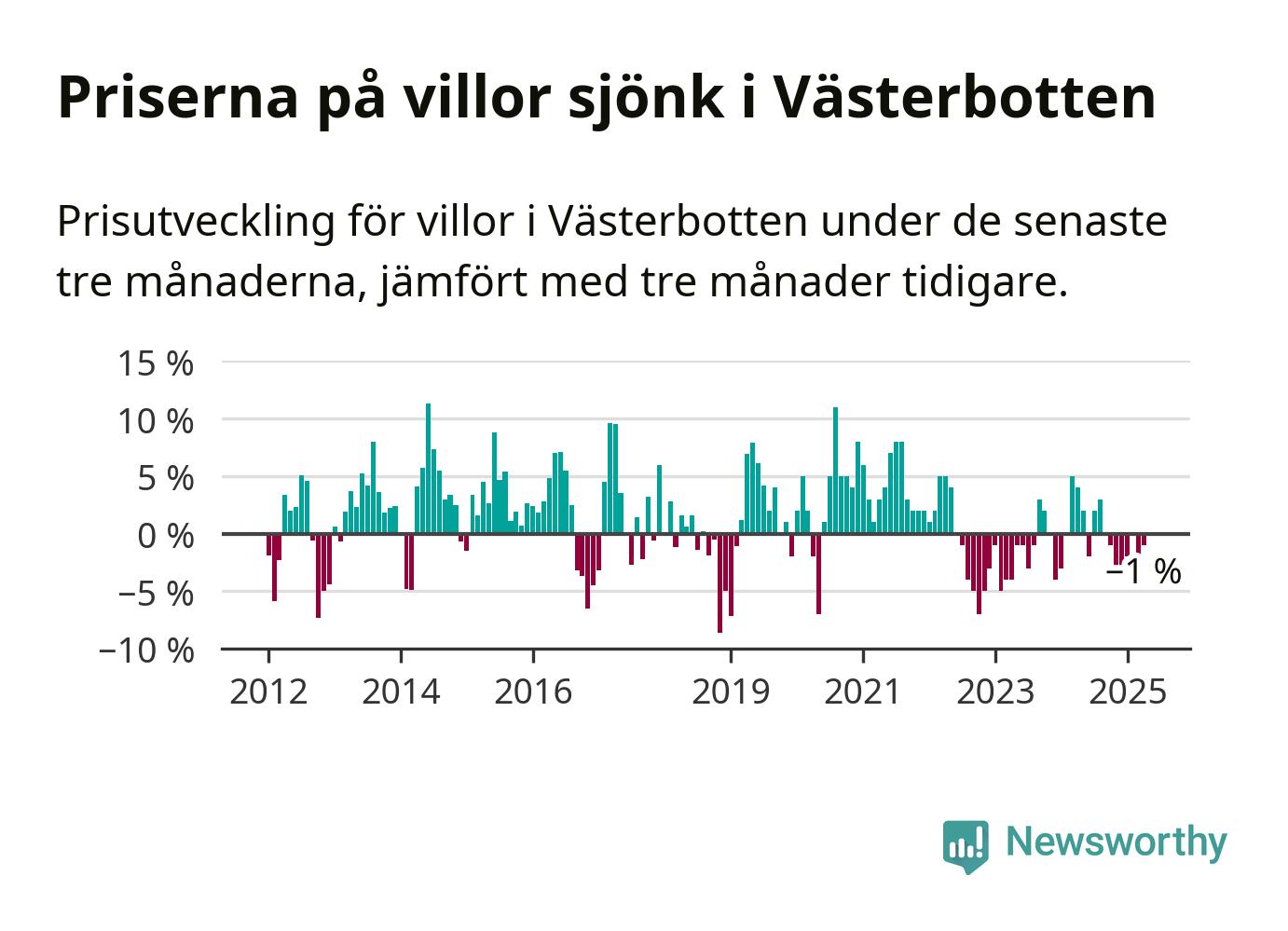 Priserna på villor sjönk i Västerbotten

Prisutveckling för villor i Västerbotten under de senaste tre månaderna, jämfört med tre månader tidigare.

15 %
10 %
5 %
0 %
−5 %
−10 %

−1 %

2012
2014
2016
2019
2021
2023
2025

Newsworthy